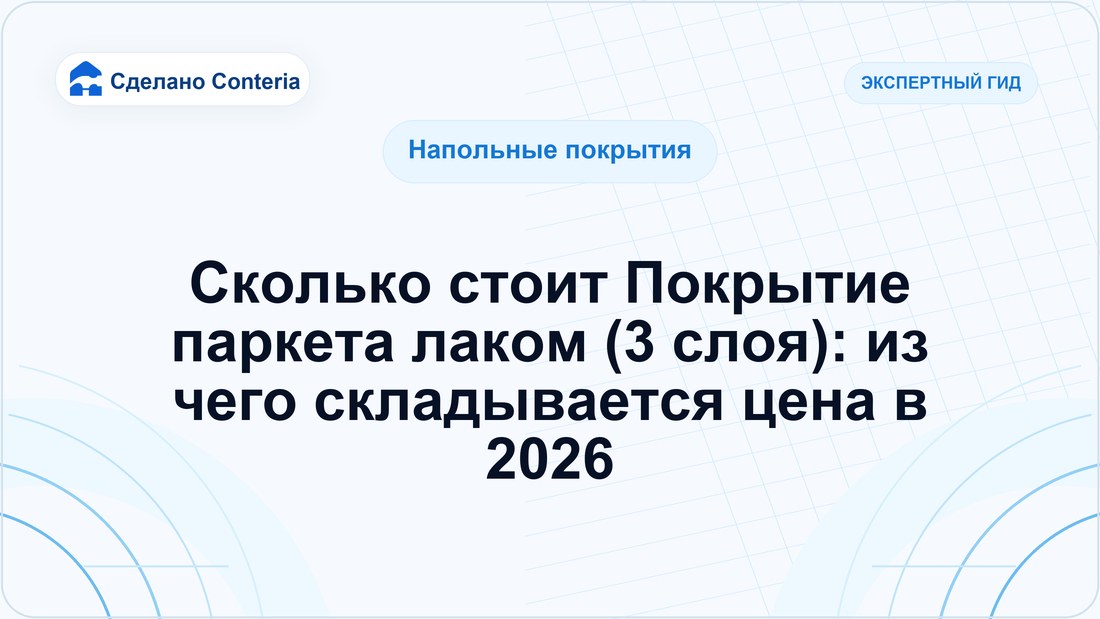 Сделано Conteria

ЭКСПЕРТНЫЙ ГИД

Напольные покрытия

Сколько стоит Покрытие паркета лаком (3 слоя): из чего складывается цена в 2026